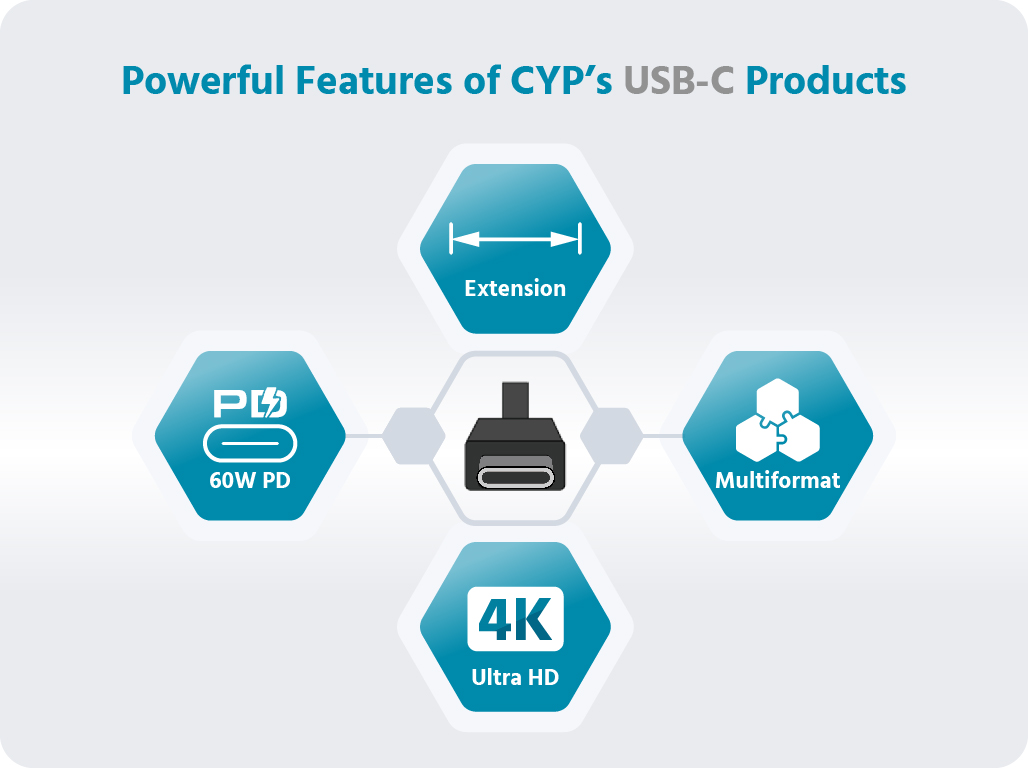 Powerful Features of CYP's USB-C Products

Extension

PD

60W PD

Multiformat

4K

Ultra HD